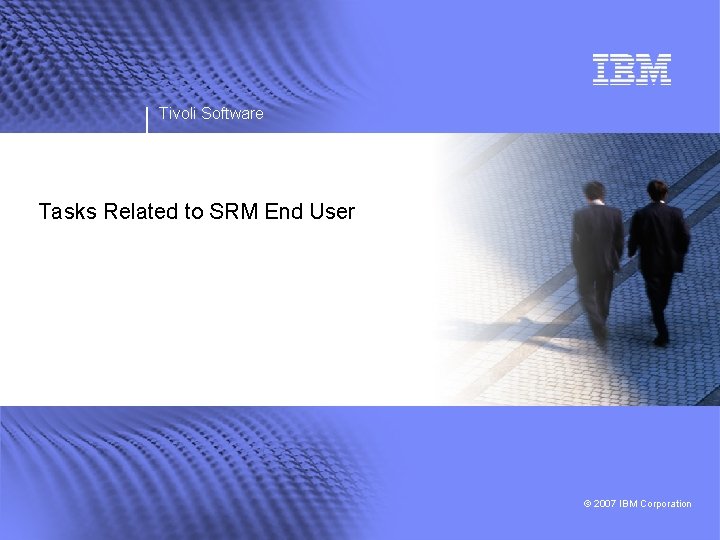 IBM

Tivoli Software

Tasks Related to SRM End User

© 2007 IBM Corporation